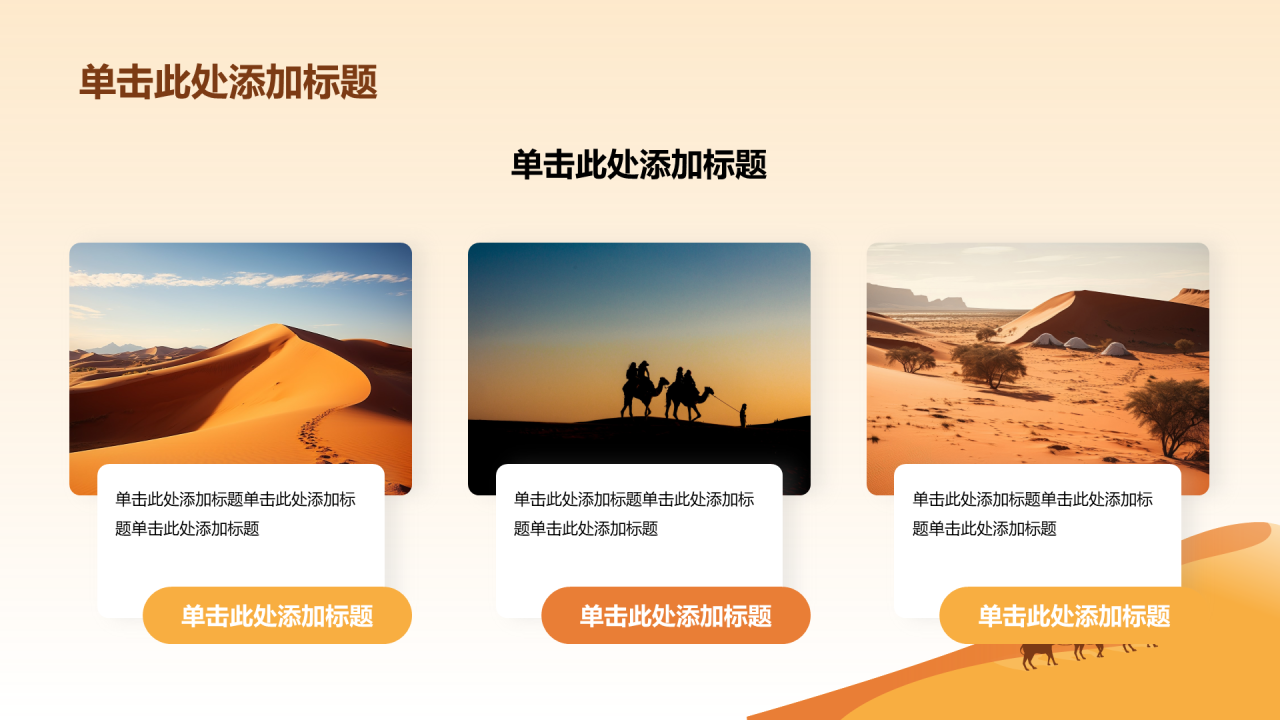 单击此处添加标题

单击此处添加标题

单击此处添加标题单击此处添加标题单击此处添加标题

单击此处添加标题

单击此处添加标题单击此处添加标题单击此处添加标题

单击此处添加标题

单击此处添加标题单击此处添加标题单击此处添加标题

单击此处添加标题